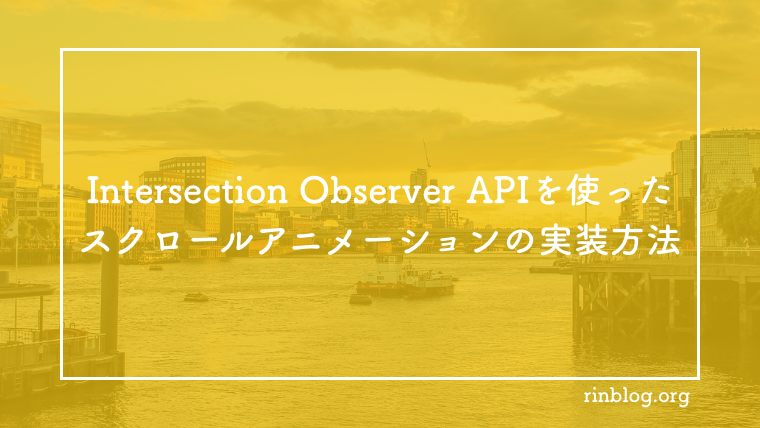 Intersection Observer APIを使った
スクロールアニメーションの実装方法

rinblog.org